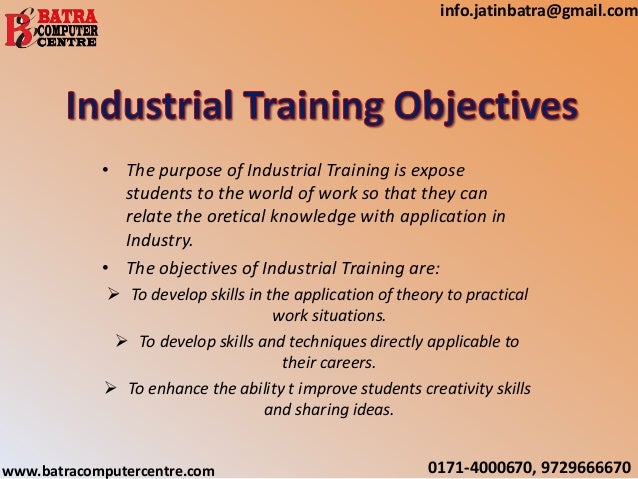 BATRA COMPUTER CENTRE

info.jatinbatra@gmail.com

Industrial Training Objectives

• The purpose of Industrial Training is expose students to the world of work so that they can relate the oretical knowledge with application in Industry.

• The objectives of Industrial Training are:

➢ To develop skills in the application of theory to practical work situations.

➢ To develop skills and techniques directly applicable to their careers.

➢ To enhance the ability t improve students creativity skills and sharing ideas.

www.batracomputercentre.com

0171-4000670, 9729666670